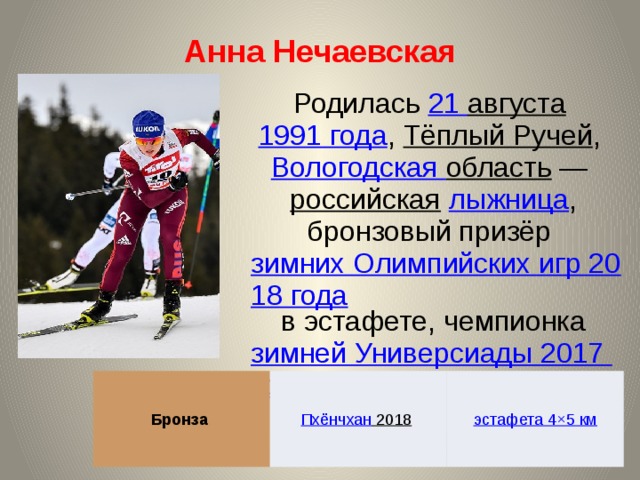 Анна Нечаевская

Родилась 21 августа 1991 года, Тёплый Ручей, Вологодская область — российская лыжница, бронзовый призёр зимних Олимпийских игр 2018 года в эстафете, чемпионка зимней Универсиады 2017

| Бронза | Пхёнчхан 2018 | эстафета 4×5 км |
|---|---|---|